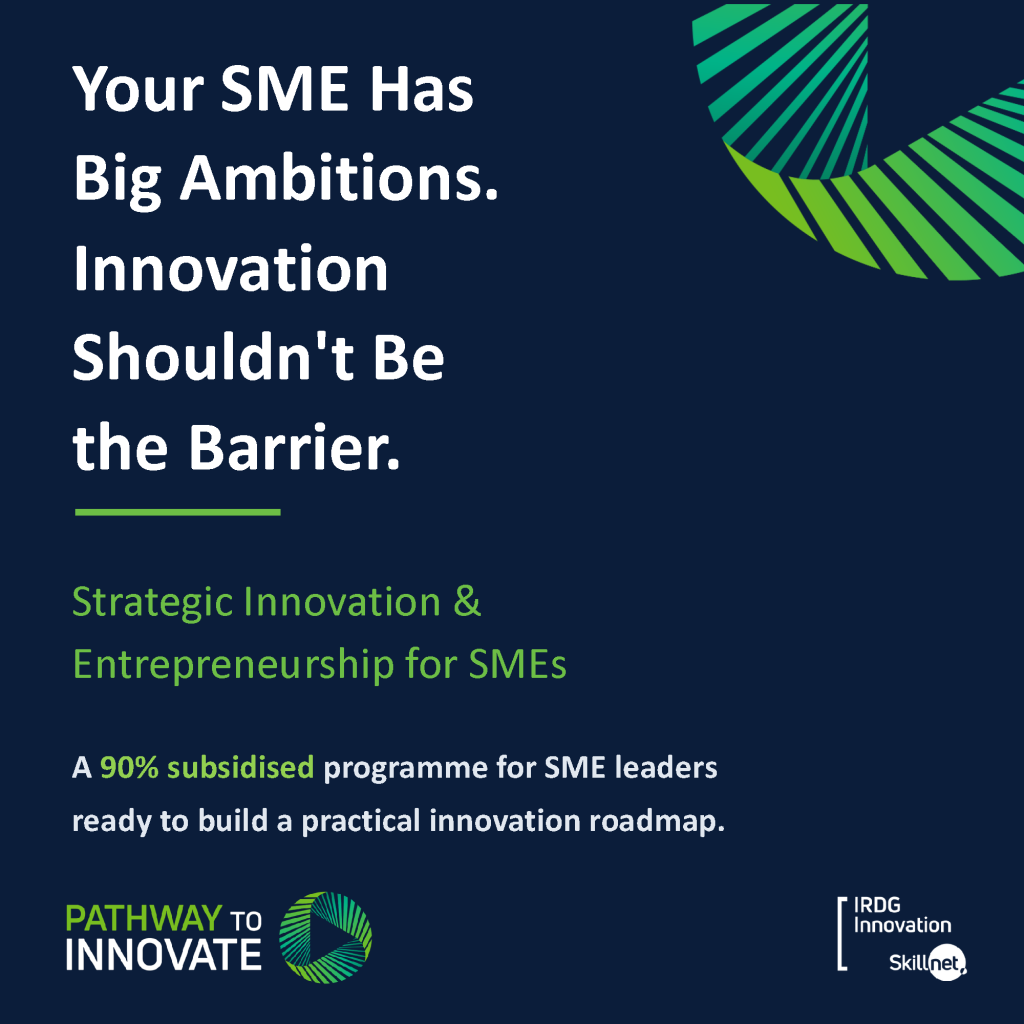 Your SME Has Big Ambitions. Innovation Shouldn't Be the Barrier.

Strategic Innovation & Entrepreneurship for SMEs

A 90% subsidised programme for SME leaders ready to build a practical innovation roadmap.

PATHWAY TO INNOVATE

IRDG Innovation Skillnet